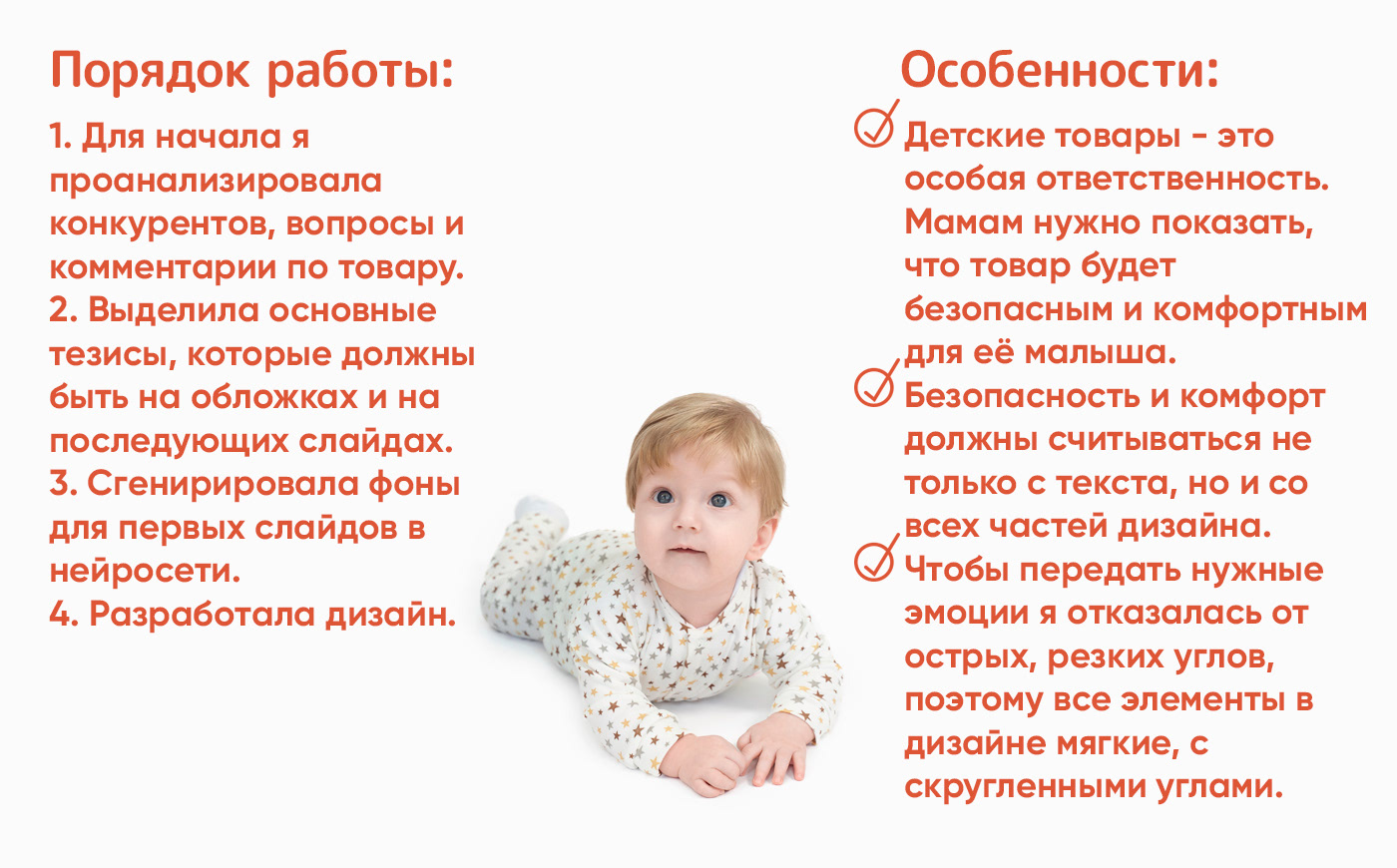 Порядок работы:

1. Для начала я проанализировала конкурентов, вопросы и комментарии по товару.
2. Выделила основные тезисы, которые должны быть на обложках и на последующих слайдах.
3. Сгенирировала фоны для первых слайдов в нейросети.
4. Разработала дизайн.

Особенности:

Детские товары - это особая ответственность. Мамам нужно показать, что товар будет безопасным и комфортным для её малыша.

Безопасность и комфорт должны считываться не только с текста, но и со всех частей дизайна.

Чтобы передать нужные эмоции я отказалась от острых, резких углов, поэтому все элементы в дизайне мягкие, с скругленными углами.